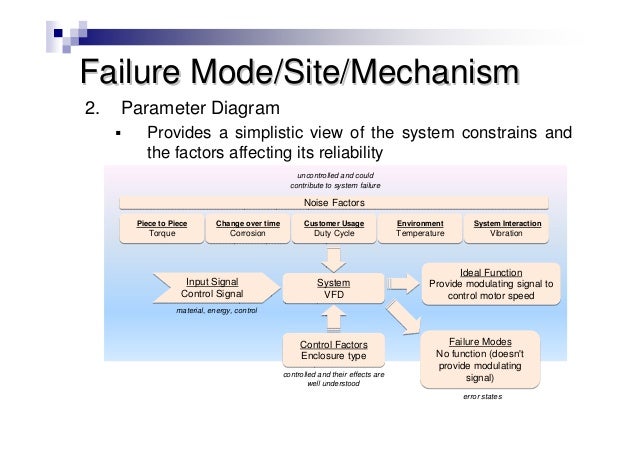 Failure Mode/Site/Mechanism

2. Parameter Diagram

▪ Provides a simplistic view of the system constrains and the factors affecting its reliability

uncontrolled and could contribute to system failure

Noise Factors

Piece to Piece
Torque

Change over time
Corrosion

Customer Usage
Duty Cycle

Environment
Temperature

System Interaction
Vibration

Input Signal
Control Signal

material, energy, control

System
VFD

Ideal Function
Provide modulating signal to control motor speed

Control Factors
Enclosure type

controlled and their effects are well understood

Failure Modes
No function (doesn't provide modulating signal)

error states